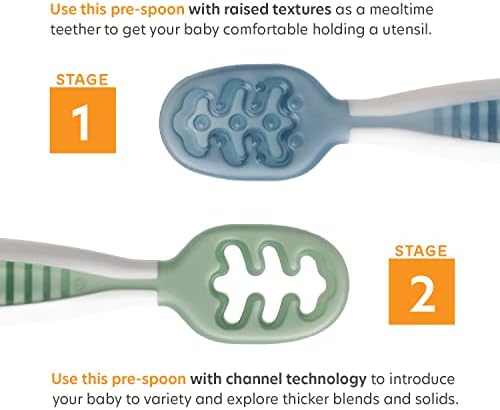 Use this pre-spoon with raised textures as a mealtime teether to get your baby comfortable holding a utensil.

STAGE
1

STAGE
2

Use this pre-spoon with channel technology to introduce your baby to variety and explore thicker blends and solids.